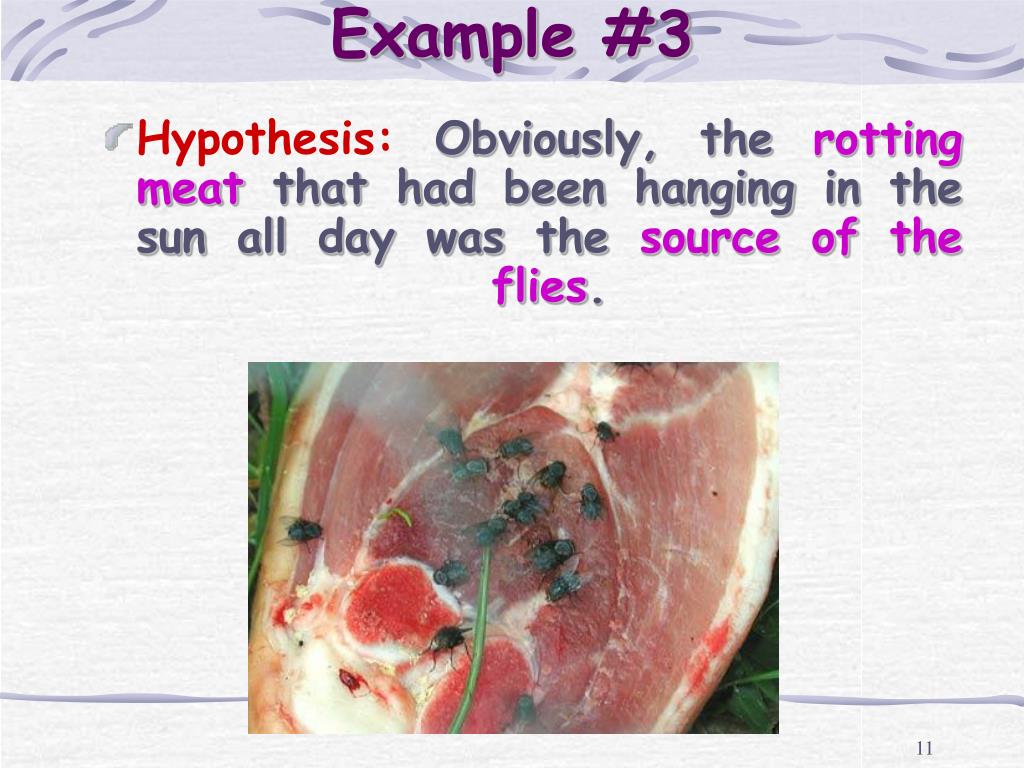 Example #3

Hypothesis: Obviously, the rotting meat that had been hanging in the sun all day was the source of the flies.

11